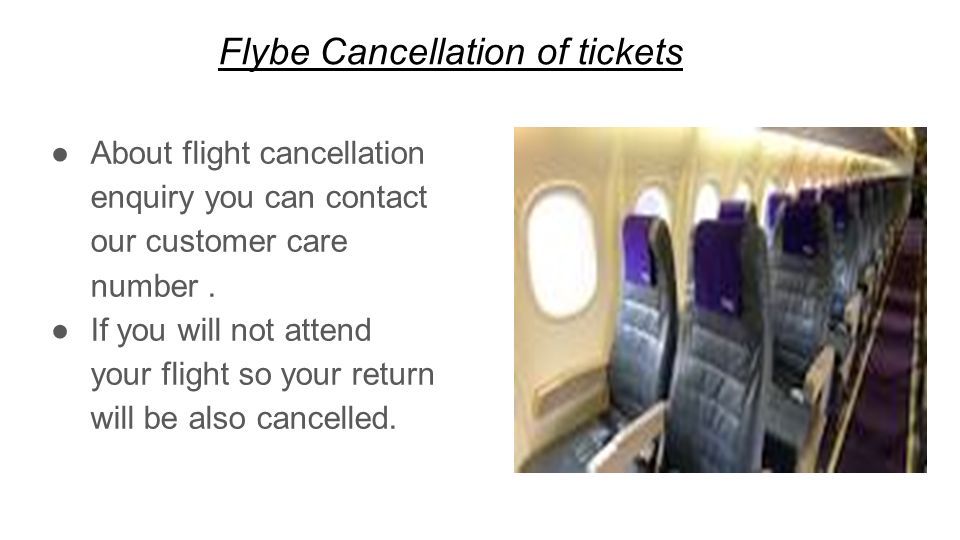 Flybe Cancellation of tickets

● About flight cancellation enquiry you can contact our customer care number .
● If you will not attend your flight so your return will be also cancelled.